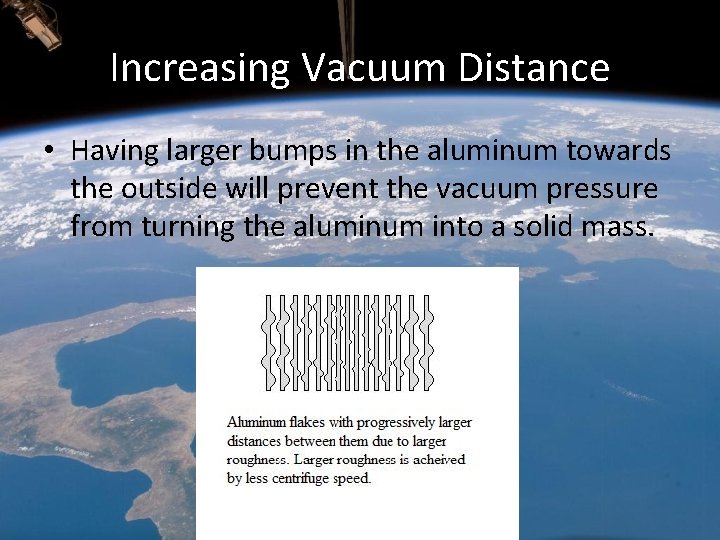 Increasing Vacuum Distance

• Having larger bumps in the aluminum towards the outside will prevent the vacuum pressure from turning the aluminum into a solid mass.

Aluminum flakes with progressively larger distances between them due to larger roughness. Larger roughness is acheived by less centrifuge speed.